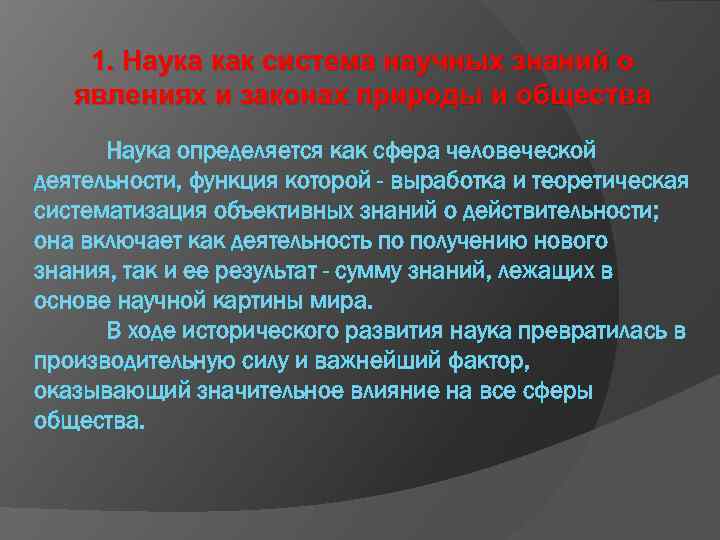 1. Наука как система научных знаний о явлениях и законах природы и общества

Наука определяется как сфера человеческой деятельности, функция которой - выработка и теоретическая систематизация объективных знаний о действительности; она включает как деятельность по получению нового знания, так и ее результат - сумму знаний, лежащих в основе научной картины мира.

В ходе исторического развития наука превратилась в производительную силу и важнейший фактор, оказывающий значительное влияние на все сферы общества.